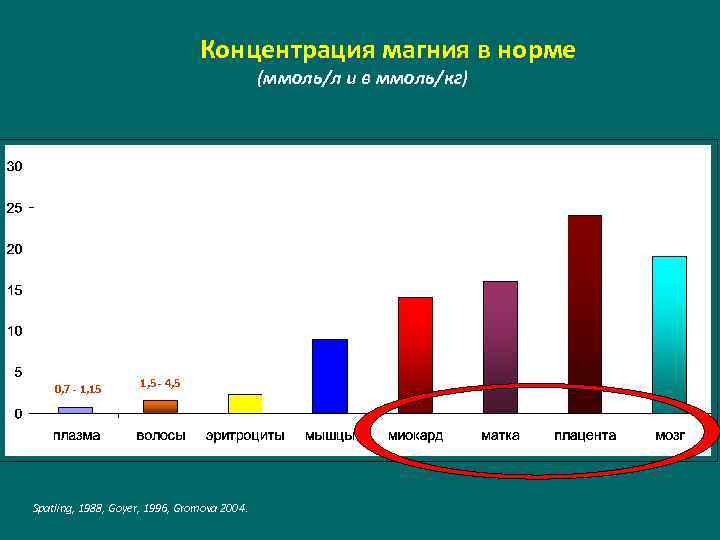 Концентрация магния в норме
(ммоль/л и в ммоль/кг)

30
25
20
15
10
5
0

0,7 - 1,15
1,5 - 4,5

плазма
волосы
эритроциты
мышцы
миокард
матка
плацента
мозг

Spatling, 1988, Goyer, 1996, Gromova 2004.